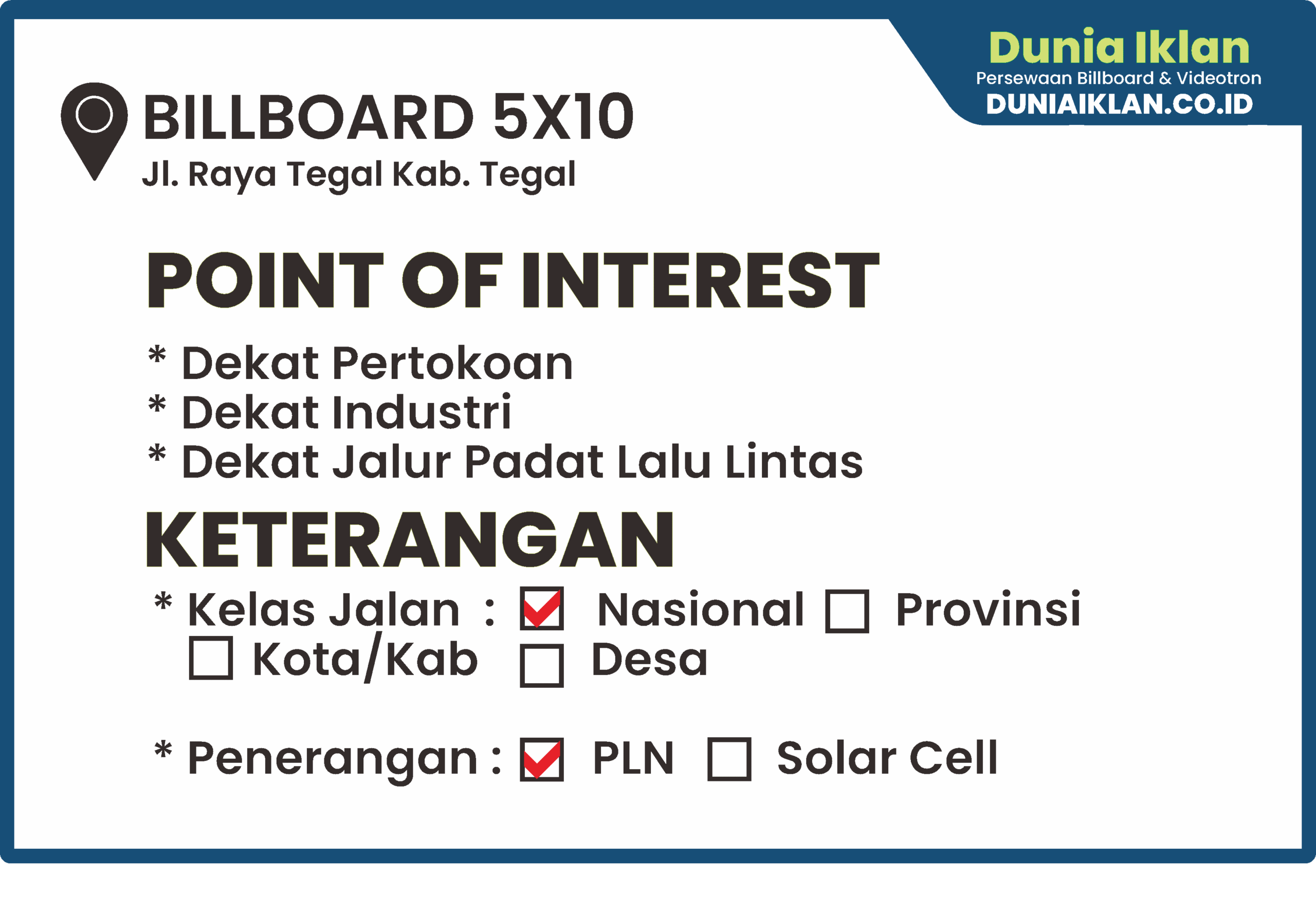 Dunia Iklan
Persewaan Billboard & Videotron
DUNIAIKLAN.CO.ID

BILLBOARD 5X10
Jl. Raya Tegal Kab. Tegal

POINT OF INTEREST

* Dekat Pertokoan
* Dekat Industri
* Dekat Jalur Padat Lalu Lintas

KETERANGAN

* Kelas Jalan : ☑ Nasional ☐ Provinsi ☐ Kota/Kab ☐ Desa

* Penerangan : ☑ PLN ☐ Solar Cell